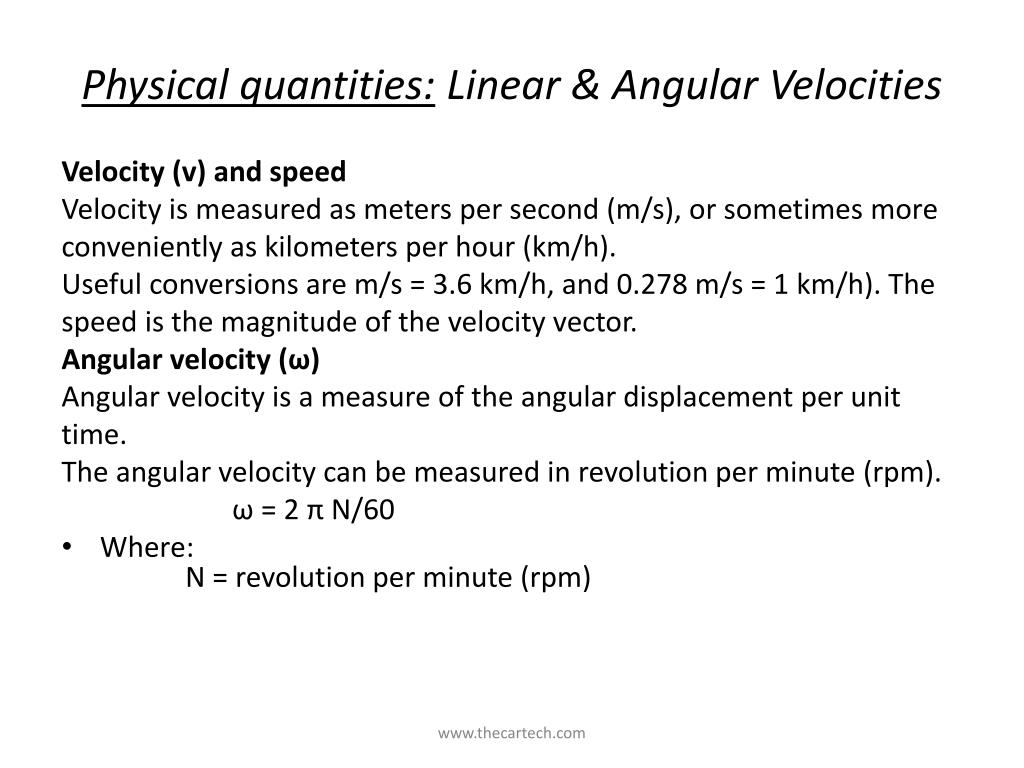 Physical quantities: Linear & Angular Velocities

Velocity (v) and speed
Velocity is measured as meters per second (m/s), or sometimes more conveniently as kilometers per hour (km/h).
Useful conversions are m/s = 3.6 km/h, and 0.278 m/s = 1 km/h). The speed is the magnitude of the velocity vector.
Angular velocity (ω)
Angular velocity is a measure of the angular displacement per unit time.
The angular velocity can be measured in revolution per minute (rpm).
$\omega = 2 \pi N/60$
• Where:
N = revolution per minute (rpm)

www.thecartech.com